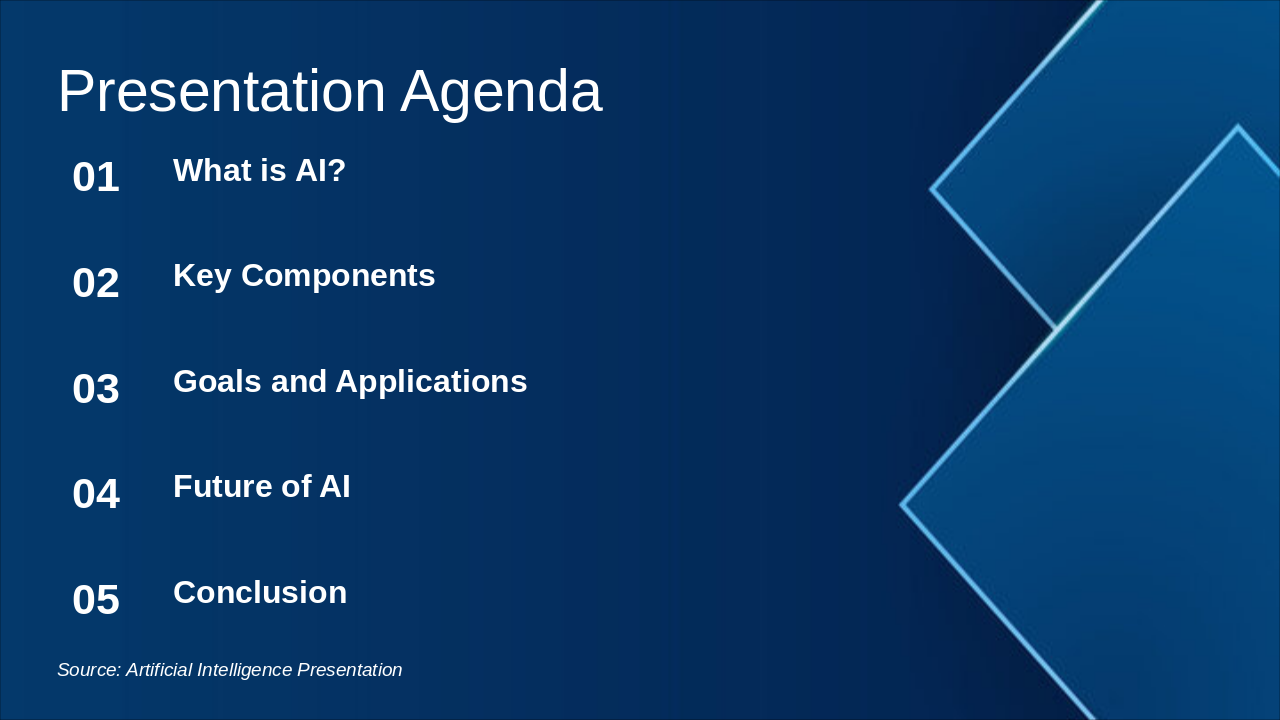 Presentation Agenda

01 What is AI?

02 Key Components

03 Goals and Applications

04 Future of AI

05 Conclusion

Source: Artificial Intelligence Presentation